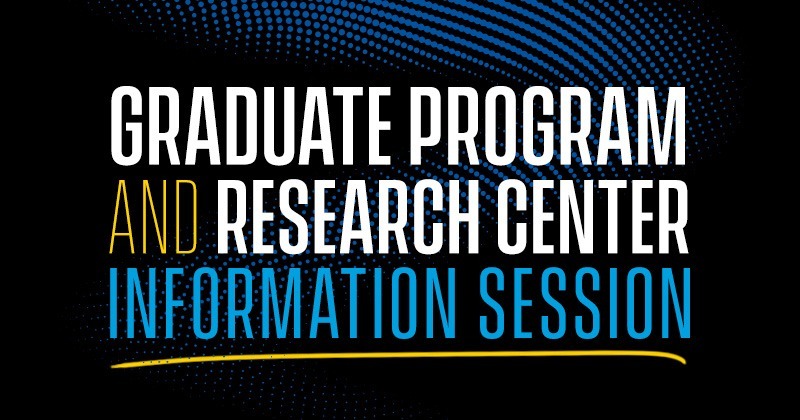 GRADUATE PROGRAM AND RESEARCH CENTER INFORMATION SESSION